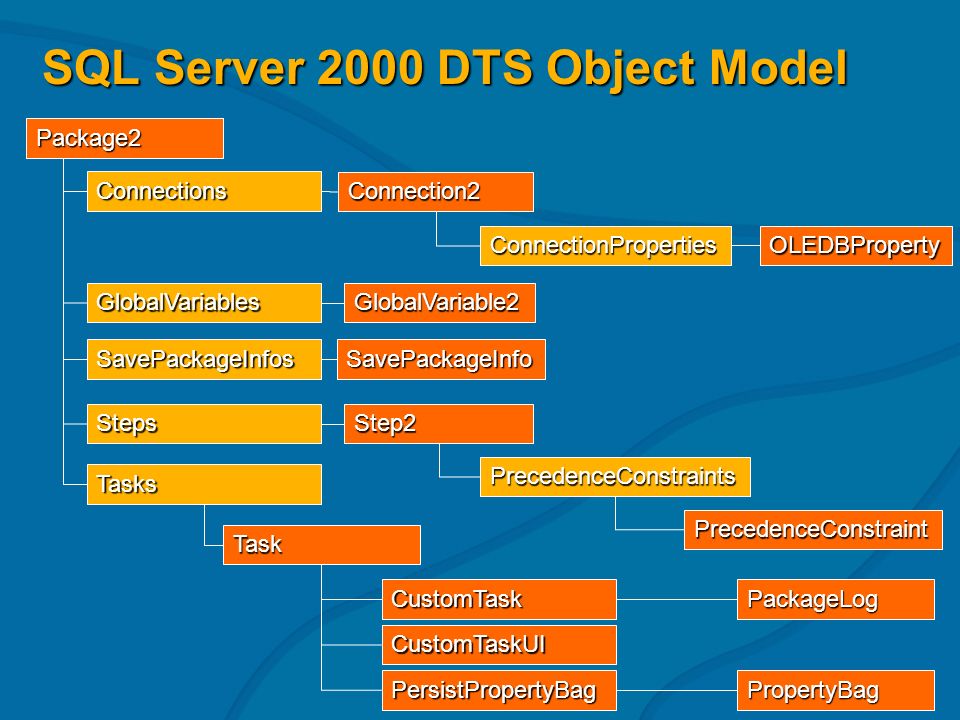 SQL Server 2000 DTS Object Model

Package2

Connections

Connection2

ConnectionProperties

OLEDBProperty

GlobalVariables

GlobalVariable2

SavePackageInfos

SavePackageInfo

Steps

Step2

PrecedenceConstraints

PrecedenceConstraint

Tasks

Task

CustomTask

PackageLog

CustomTaskUI

PersistPropertyBag

PropertyBag